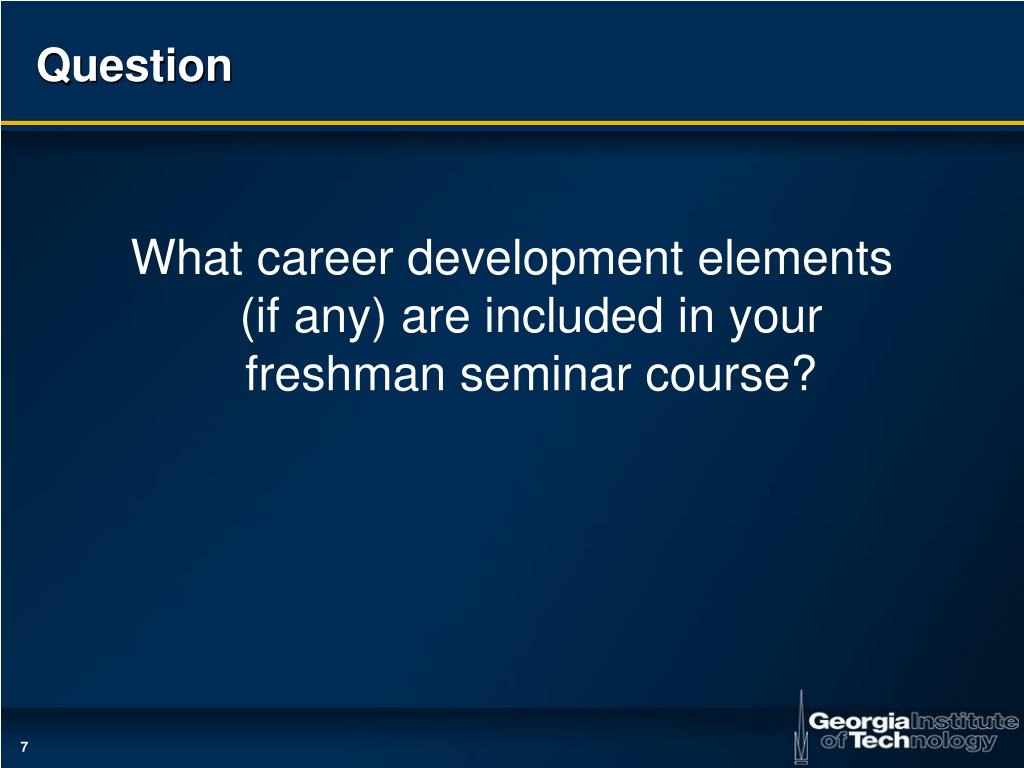 Question

What career development elements (if any) are included in your freshman seminar course?

7

Georgia Institute of Technology